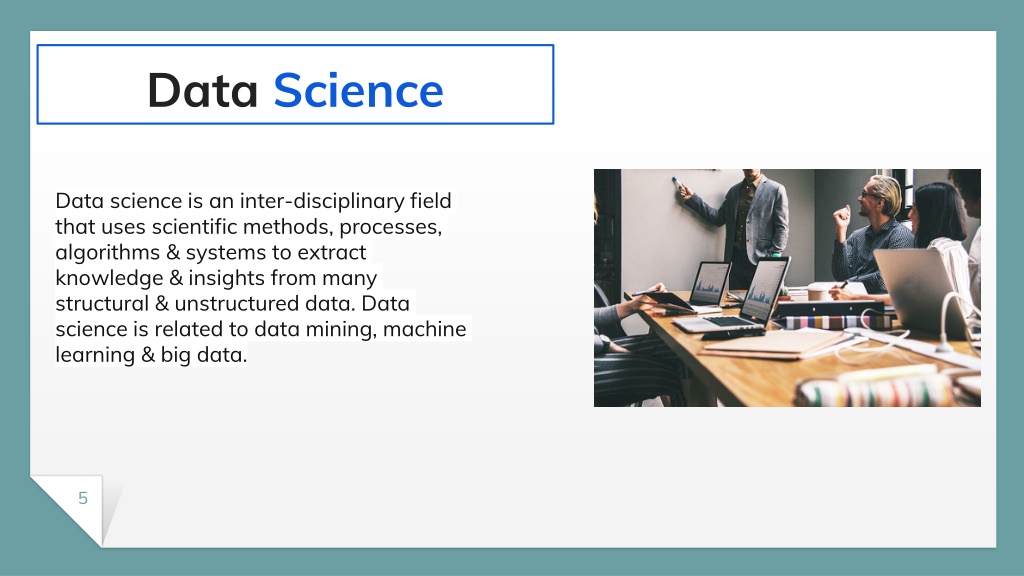 Data Science

Data science is an inter-disciplinary field that uses scientific methods, processes, algorithms & systems to extract knowledge & insights from many structural & unstructured data. Data science is related to data mining, machine learning & big data.

5